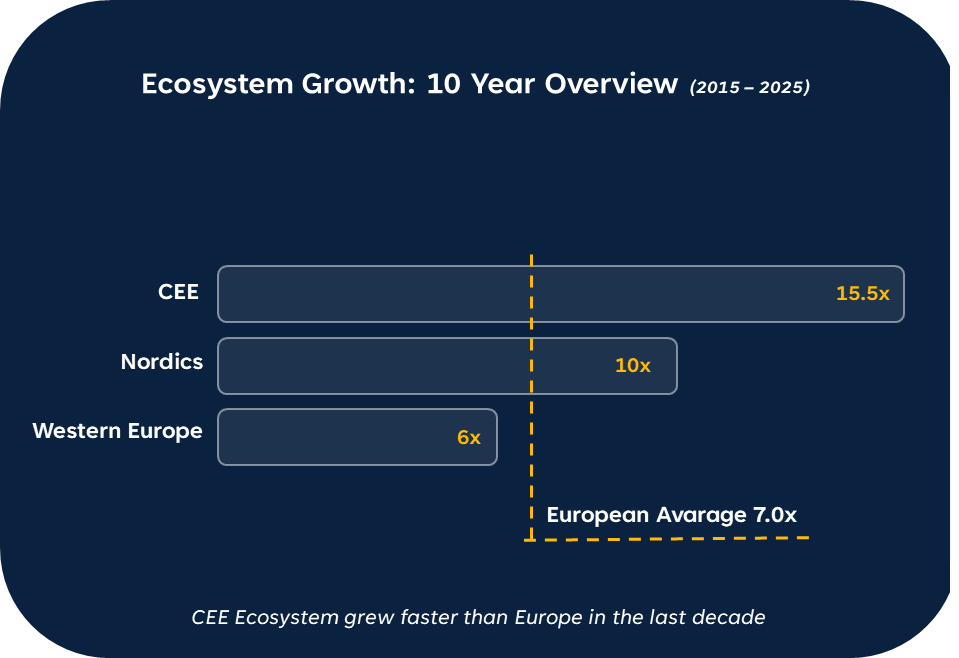 Ecosystem Growth: 10 Year Overview (2015 – 2025)

CEE
15.5x

Nordics
10x

Western Europe
6x

European Avarage 7.0x

CEE Ecosystem grew faster than Europe in the last decade